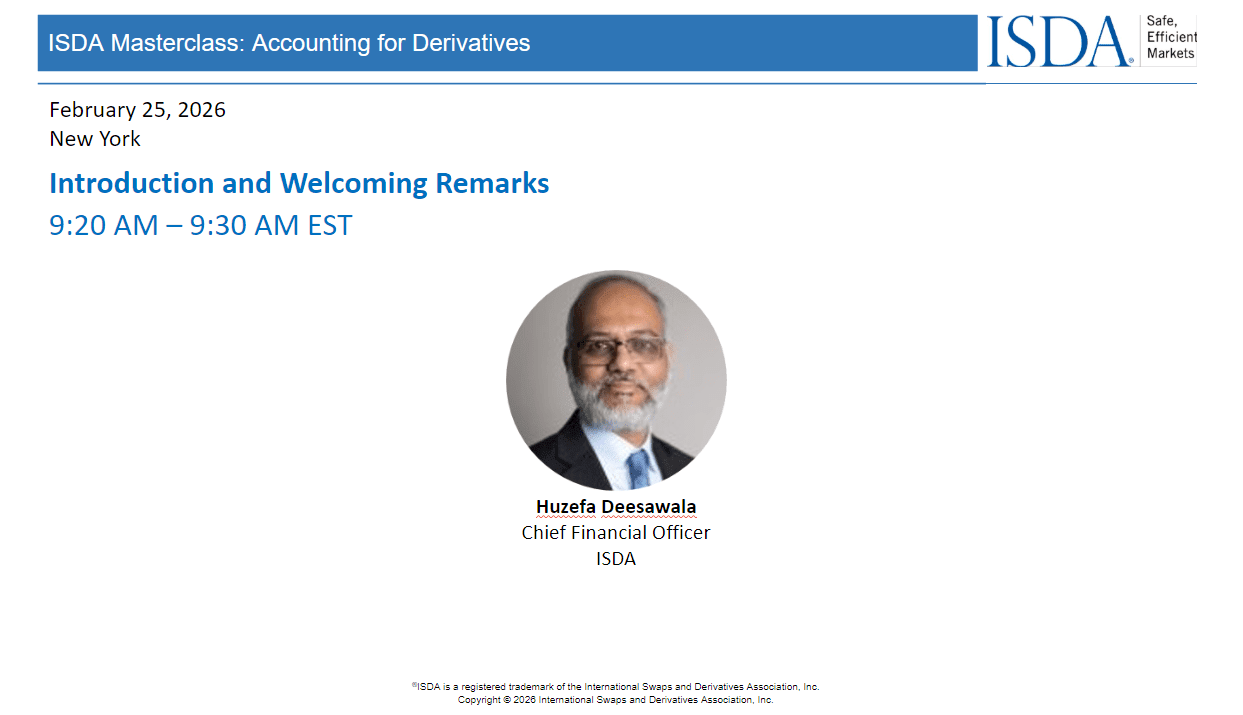 ISDA Masterclass: Accounting for Derivatives

ISDA® Safe, Efficient Markets

February 25, 2026
New York

Introduction and Welcoming Remarks
9:20 AM – 9:30 AM EST

Huzefa Deesawala
Chief Financial Officer
ISDA

®ISDA is a registered trademark of the International Swaps and Derivatives Association, Inc.
Copyright © 2026 International Swaps and Derivatives Association, Inc.